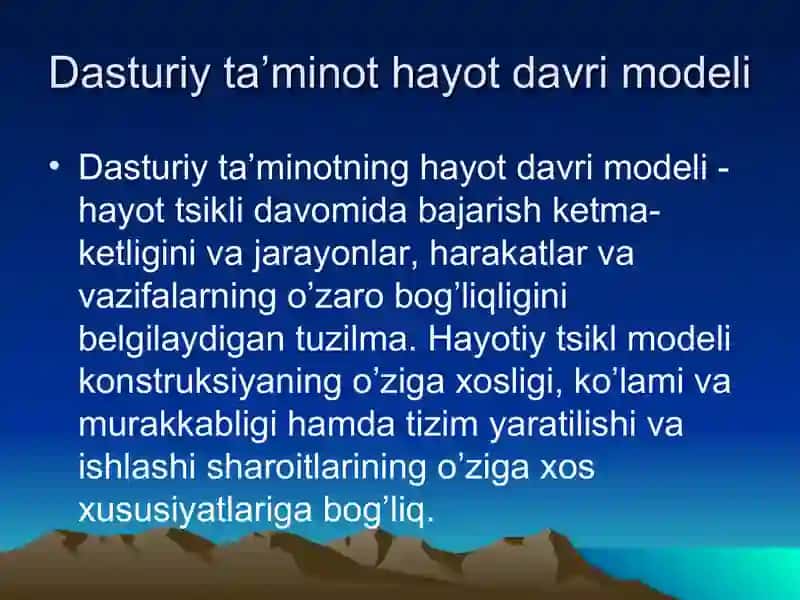 Dasturiy ta’minot hayot davri modeli

• Dasturiy ta’minotning hayot davri modeli - hayot tsikli davomida bajarish ketma-ketligini va jarayonlar, harakatlar va vazifalarning o’zaro bog’liqligini belgilaydigan tuzilma. Hayotiy tsikl modeli konstruksiyaning o’ziga xosligi, ko’lami va murakkabligi hamda tizim yaratilishi va ishlashi sharoitlarining o’ziga xos xususiyatlariga bog’liq.